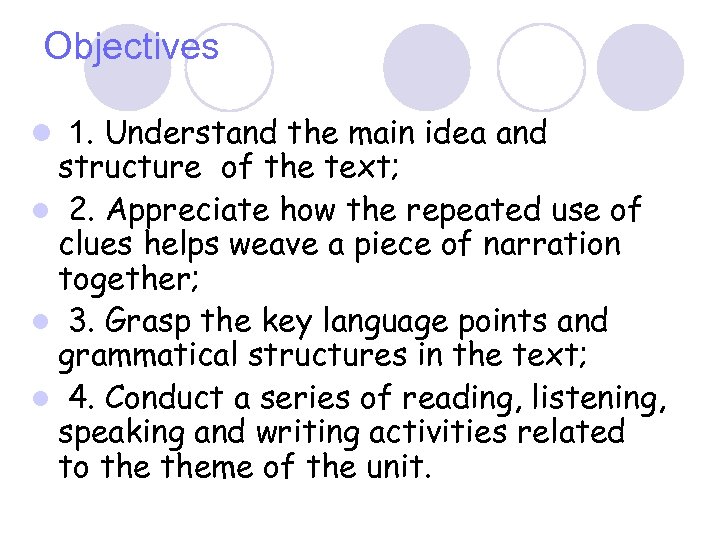 Objectives

1. Understand the main idea and structure of the text;

2. Appreciate how the repeated use of clues helps weave a piece of narration together;

3. Grasp the key language points and grammatical structures in the text;

4. Conduct a series of reading, listening, speaking and writing activities related to the theme of the unit.